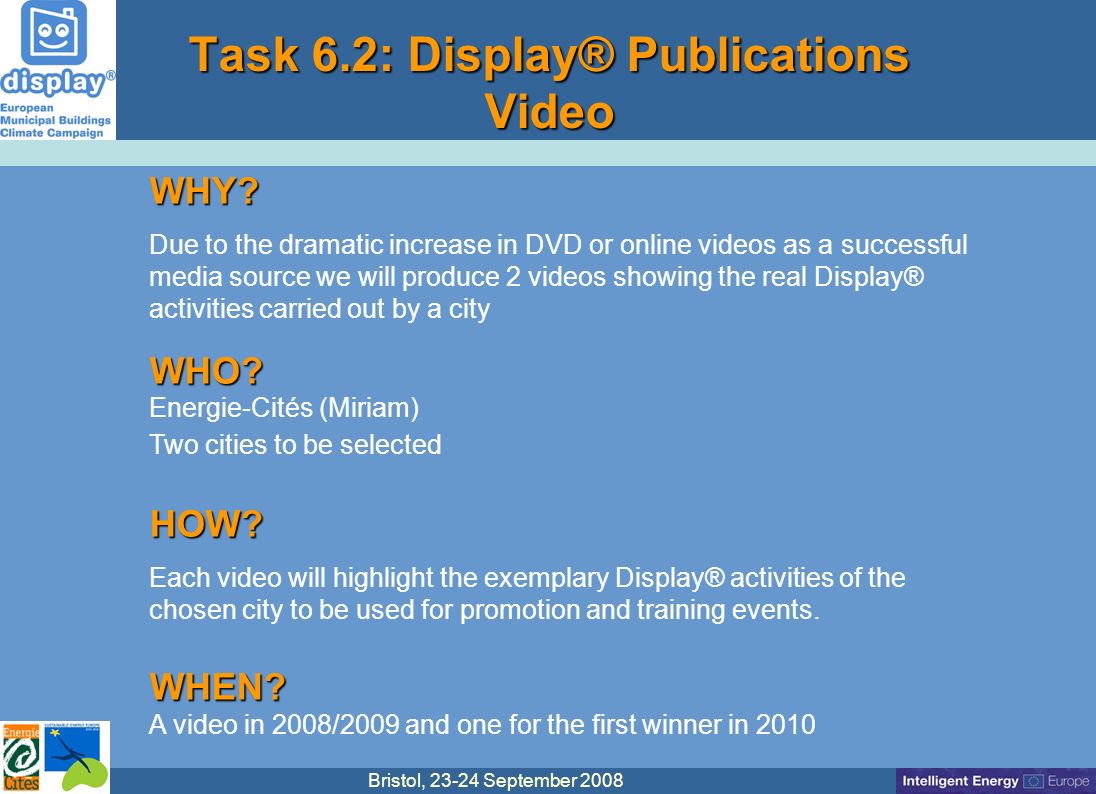 display®
European Municipal Buildings Climate Campaign

Task 6.2: Display® Publications Video

WHY?

Due to the dramatic increase in DVD or online videos as a successful media source we will produce 2 videos showing the real Display® activities carried out by a city

WHO?

Energie-Cités (Miriam)

Two cities to be selected

HOW?

Each video will highlight the exemplary Display® activities of the chosen city to be used for promotion and training events.

WHEN?

A video in 2008/2009 and one for the first winner in 2010

Energie Cités

SUSTAINABLE ENERGY EUROPE

Bristol, 23-24 September 2008

Intelligent Energy Europe